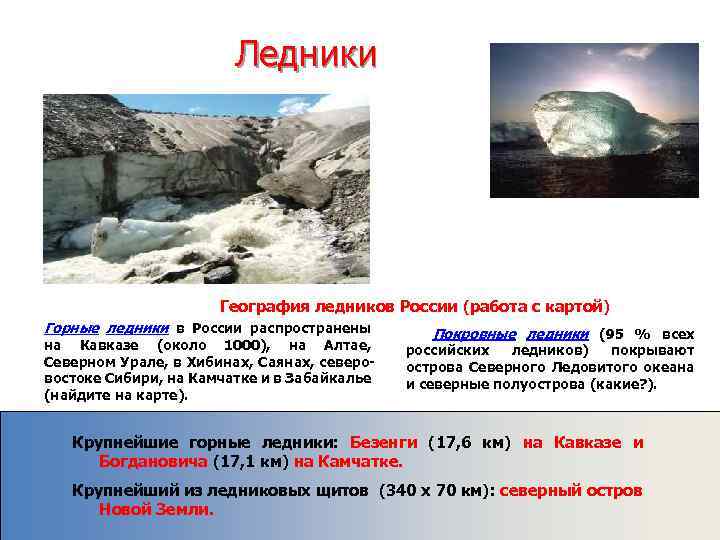 Ледники

География ледников России (работа с картой)

Горные ледники в России распространены на Кавказе (около 1000), на Алтае, Северном Урале, в Хибинах, Саянах, северо-востоке Сибири, на Камчатке и в Забайкалье (найдите на карте).

Покровные ледники (95 % всех российских ледников) покрывают острова Северного Ледовитого океана и северные полуострова (какие?).

Крупнейшие горные ледники: Безенги (17,6 км) на Кавказе и Богдановича (17,1 км) на Камчатке.

Крупнейший из ледниковых щитов (340 х 70 км): северный остров Новой Земли.